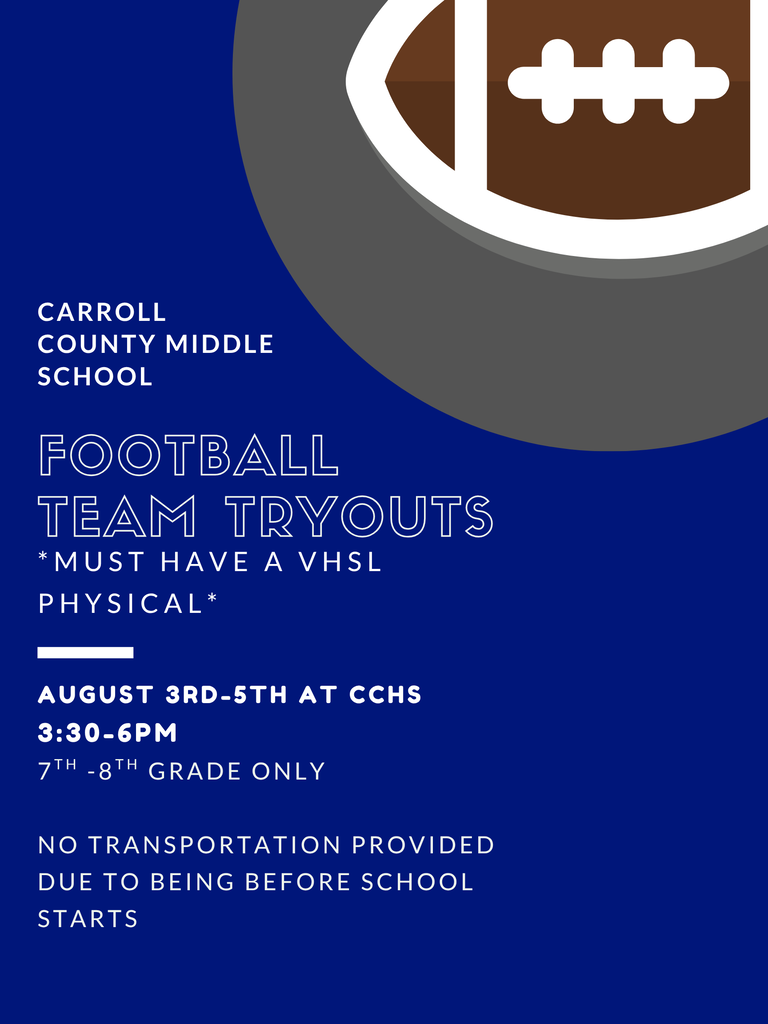 CARROLL COUNTY MIDDLE SCHOOL

FOOTBALL TEAM TRYOUTS

*MUST HAVE A VHSL PHYSICAL*

AUGUST 3RD-5TH AT CCHS
3:30-6PM
7$^{TH}$ -8$^{TH}$ GRADE ONLY

NO TRANSPORTATION PROVIDED DUE TO BEING BEFORE SCHOOL STARTS